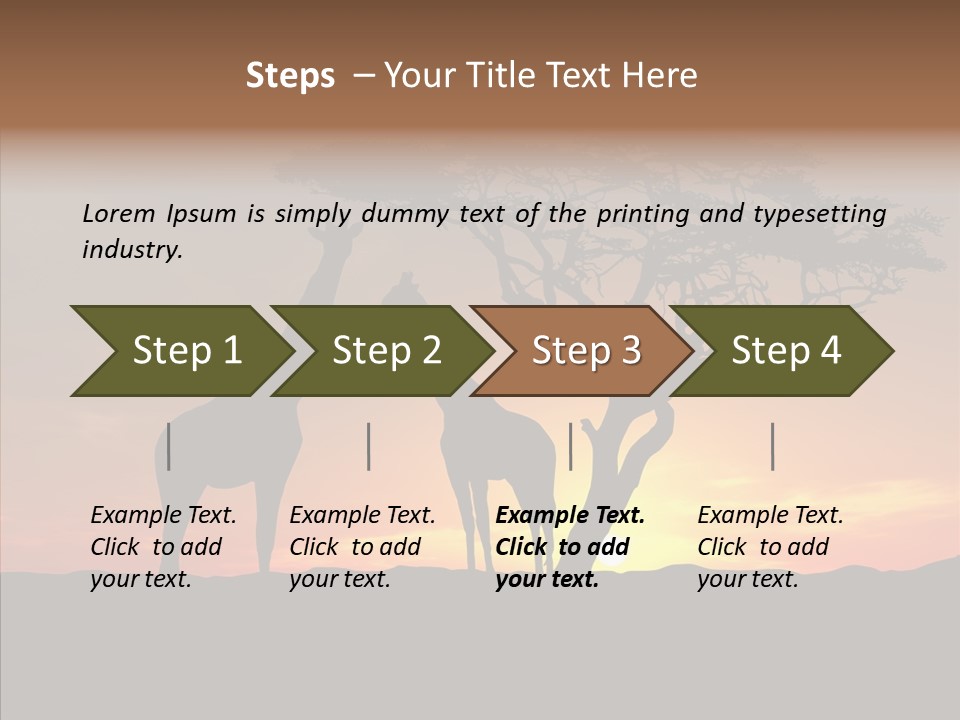 Steps – Your Title Text Here

Lorem Ipsum is simply dummy text of the printing and typesetting industry.

Step 1

Step 2

Step 3

Step 4

Example Text. Click to add your text.

Example Text. Click to add your text.

Example Text. Click to add your text.

Example Text. Click to add your text.